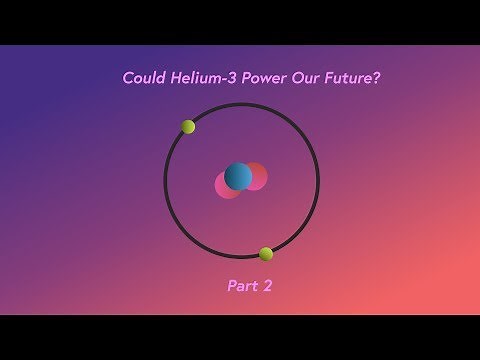 Could Helium-3 Power Our Future?

Part 2